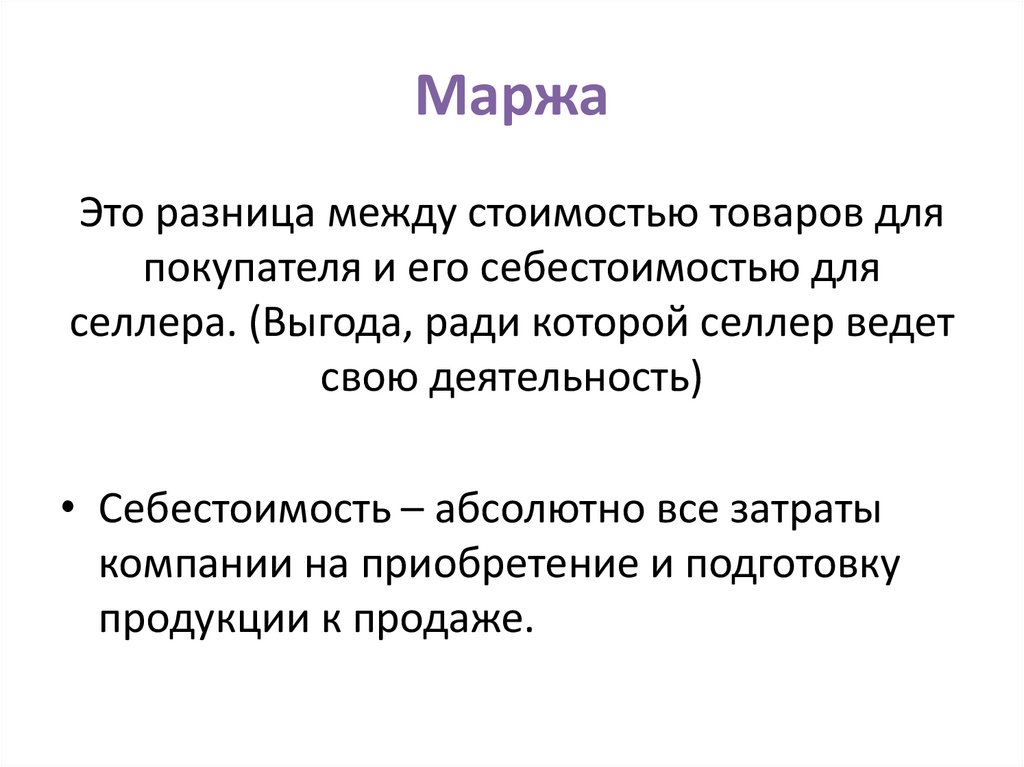 Маржа

Это разница между стоимостью товаров для покупателя и его себестоимостью для селлера. (Выгода, ради которой селлер ведет свою деятельность)

• Себестоимость – абсолютно все затраты компании на приобретение и подготовку продукции к продаже.